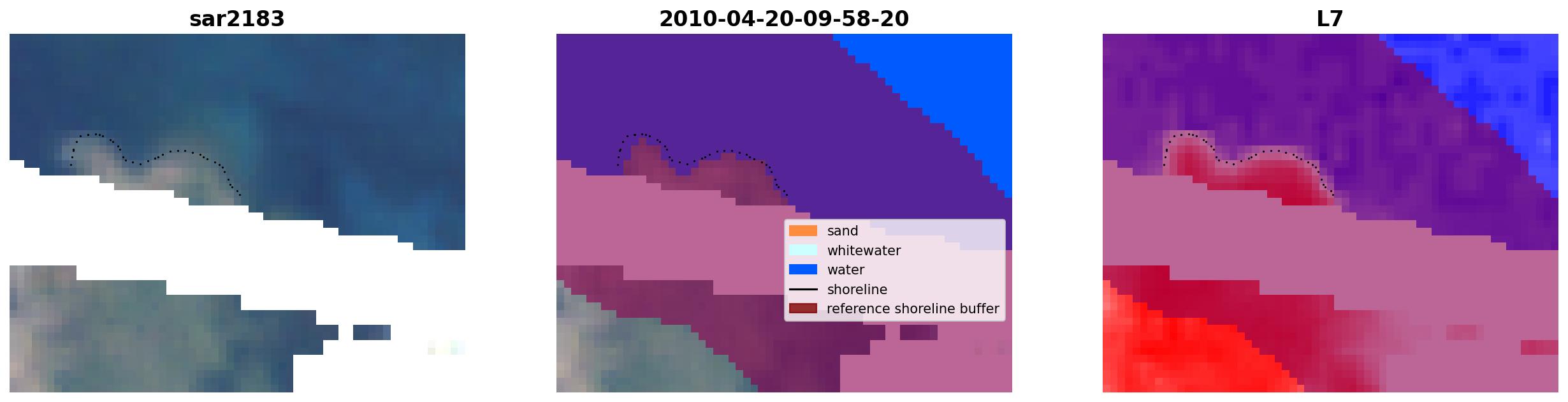 sar2183

2010-04-20-09-58-20

L7

sand
whitewater
water
shoreline
reference shoreline buffer